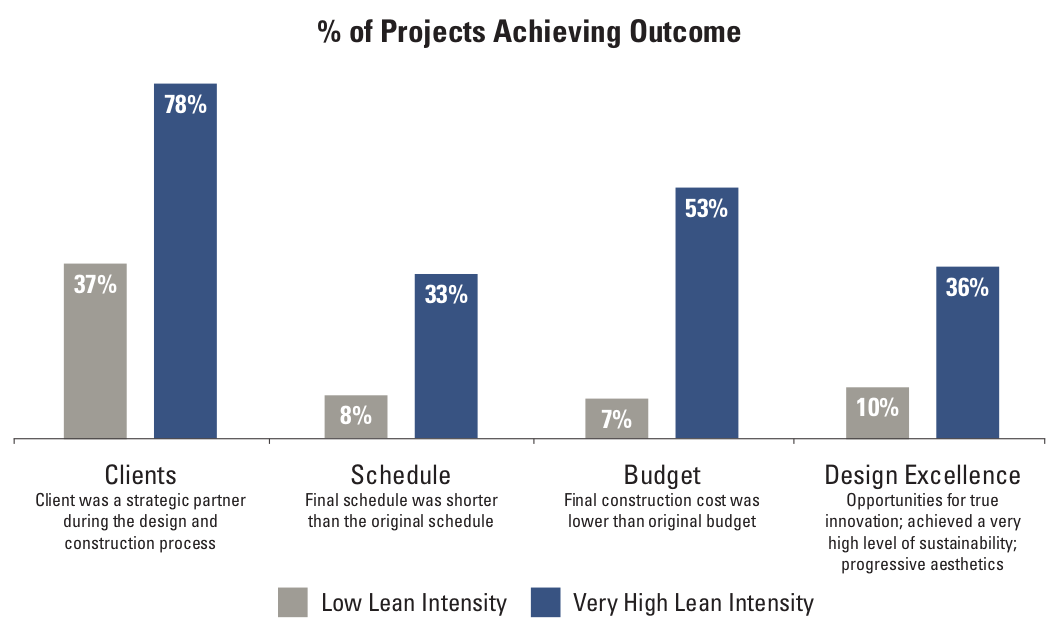 % of Projects Achieving Outcome

37%
78%
8%
33%
7%
53%
10%
36%

Clients
Client was a strategic partner during the design and construction process

Schedule
Final schedule was shorter than the original schedule

Budget
Final construction cost was lower than original budget

Design Excellence
Opportunities for true innovation; achieved a very high level of sustainability; progressive aesthetics

Low Lean Intensity
Very High Lean Intensity